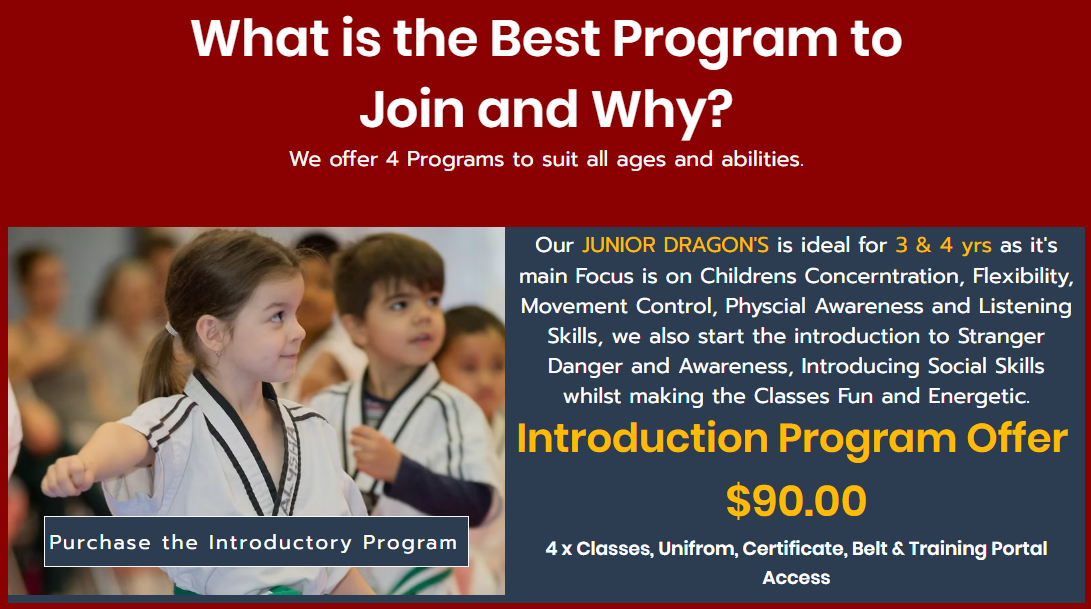 What is the Best Program to Join and Why?

We offer 4 Programs to suit all ages and abilities.

Purchase the Introductory Program

Our JUNIOR DRAGON'S is ideal for 3 & 4 yrs as it's main Focus is on Childrens Concerntration, Flexibility, Movement Control, Physcial Awareness and Listening Skills, we also start the introduction to Stranger Danger and Awareness, Introducing Social Skills whilst making the Classes Fun and Energetic.

Introduction Program Offer

$90.00

4 x Classes, Unifrom, Certificate, Belt & Training Portal Access